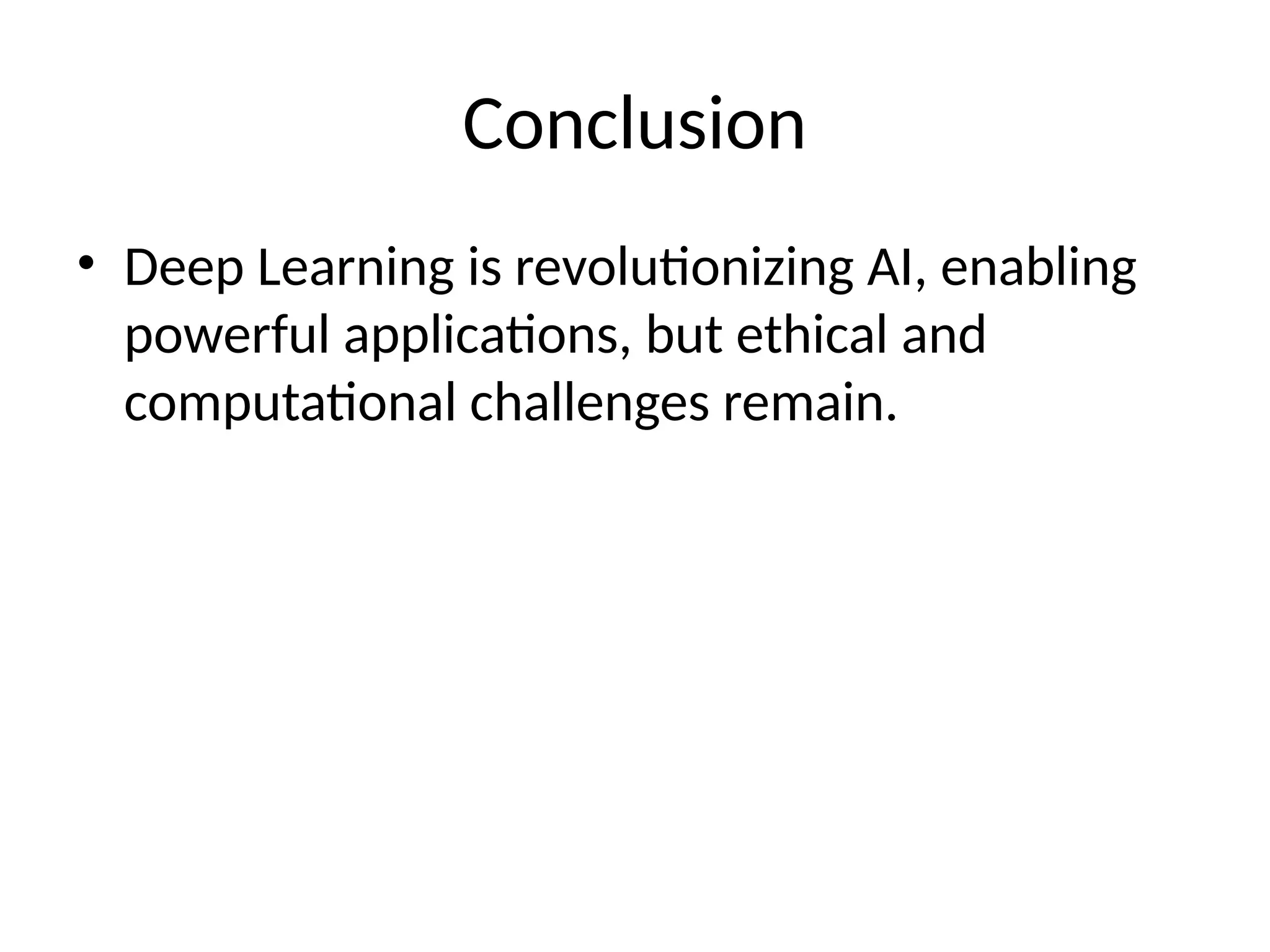 Conclusion

• Deep Learning is revolutionizing AI, enabling powerful applications, but ethical and computational challenges remain.